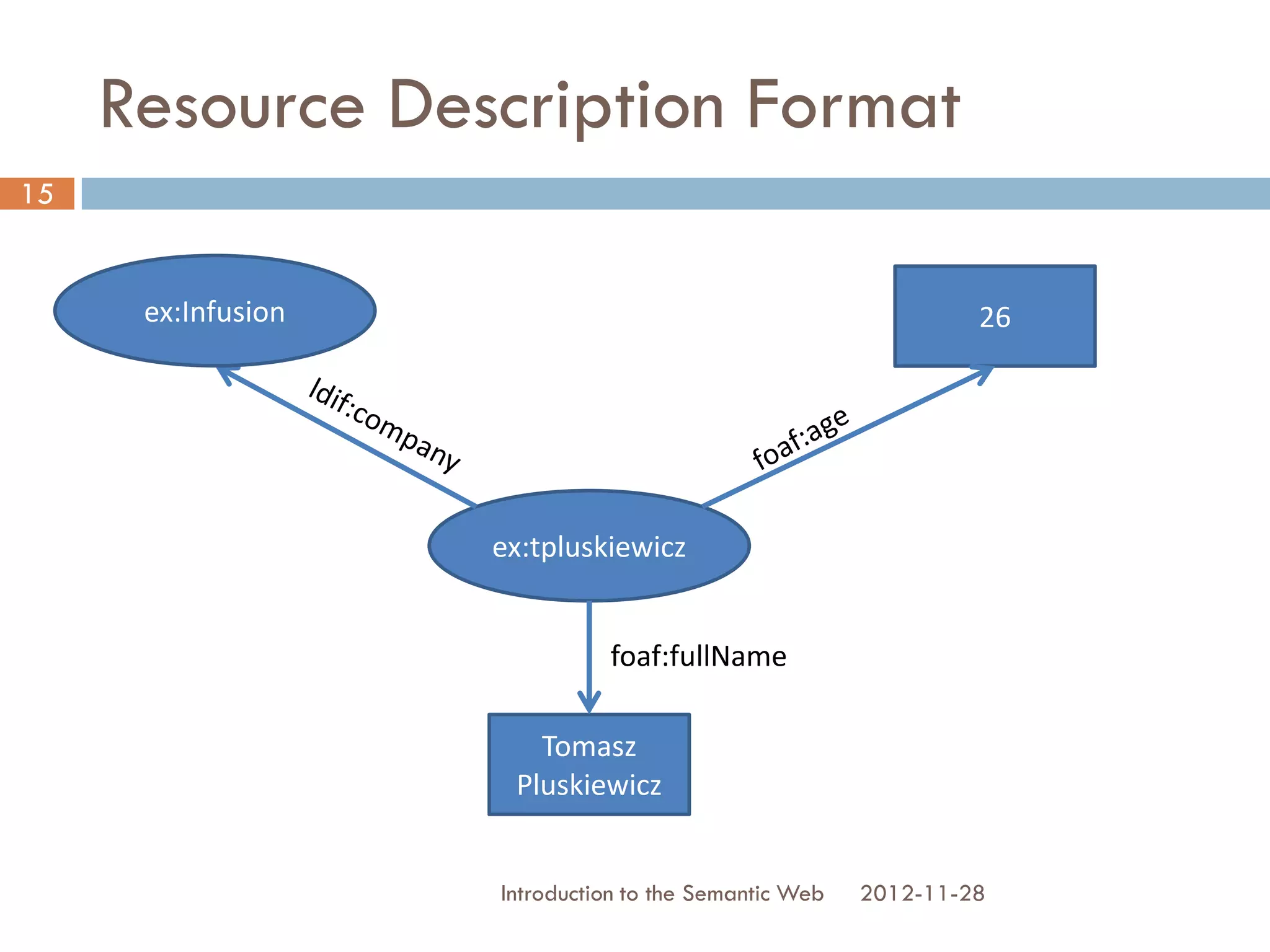 Resource Description Format

15

ex:Infusion

26

ldif:company

foaf:age

ex:tpluskiewicz

foaf:fullName

Tomasz Pluskiewicz

Introduction to the Semantic Web 2012-11-28